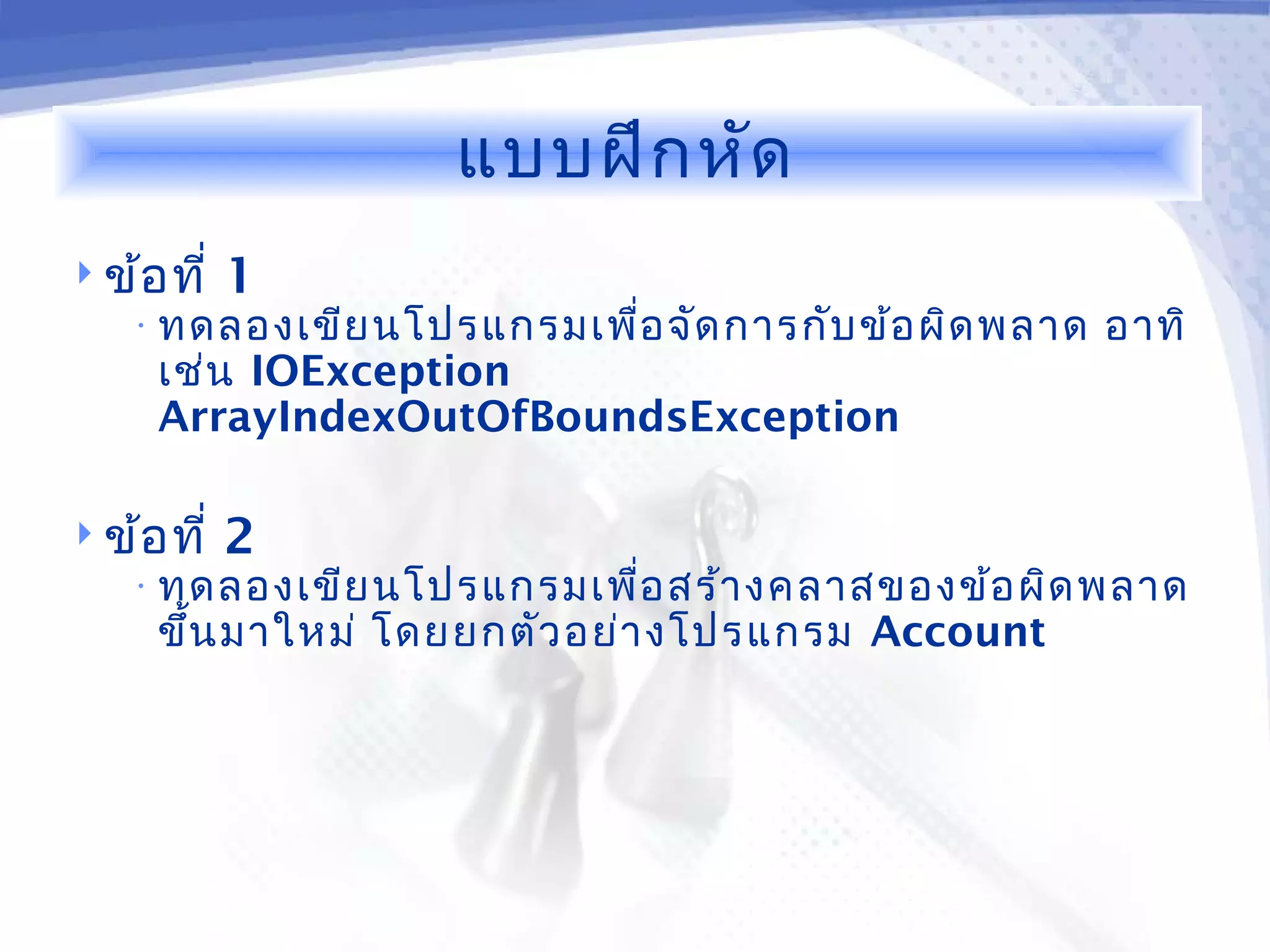 แบบฝึกหัด

ข้อที่ 1

ทดลองเขียนโปรแกรมเพื่อจัดการกับข้อผิดพลาด อาทิ เช่น IOException ArrayIndexOutOfBoundsException

ข้อที่ 2

ทดลองเขียนโปรแกรมเพื่อสร้างคลาสของข้อผิดพลาดขึ้นมาใหม่ โดยยกตัวอย่างโปรแกรม Account